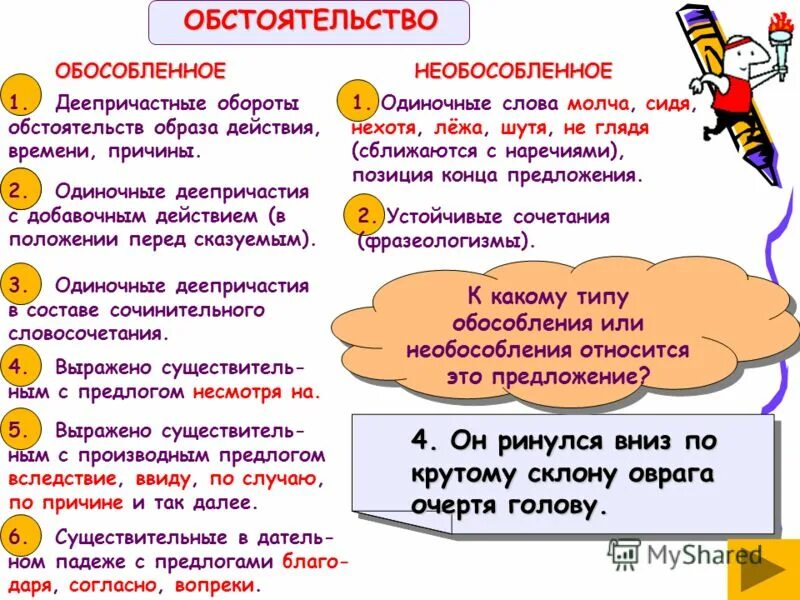 ОБСТОЯТЕЛЬСТВО

ОБОСОБЛЕННОЕ

1. Деепричастные обороты обстоятельств образа действия, времени, причины.

2. Одиночные деепричастия с добавочным действием (в положении перед сказуемым).

3. Одиночные деепричастия в составе сочинительного словосочетания.

4. Выражено существительным с предлогом несмотря на.

5. Выражено существительным с производным предлогом вследствие, ввиду, по случаю, по причине и так далее.

6. Существительные в дательном падеже с предлогами благодаря, согласно, вопреки.

НЕОБОСОБЛЕННОЕ

1. Одиночные слова молча, сидя, нехотя, лёжа, шутя, не глядя (сближаются с наречиями), позиция конца предложения.

2. Устойчивые сочетания (фразеологизмы).

К какому типу обособления или необособления относится это предложение?

4. Он ринулся вниз по крутому склону оврага очертя голову.

MyShared